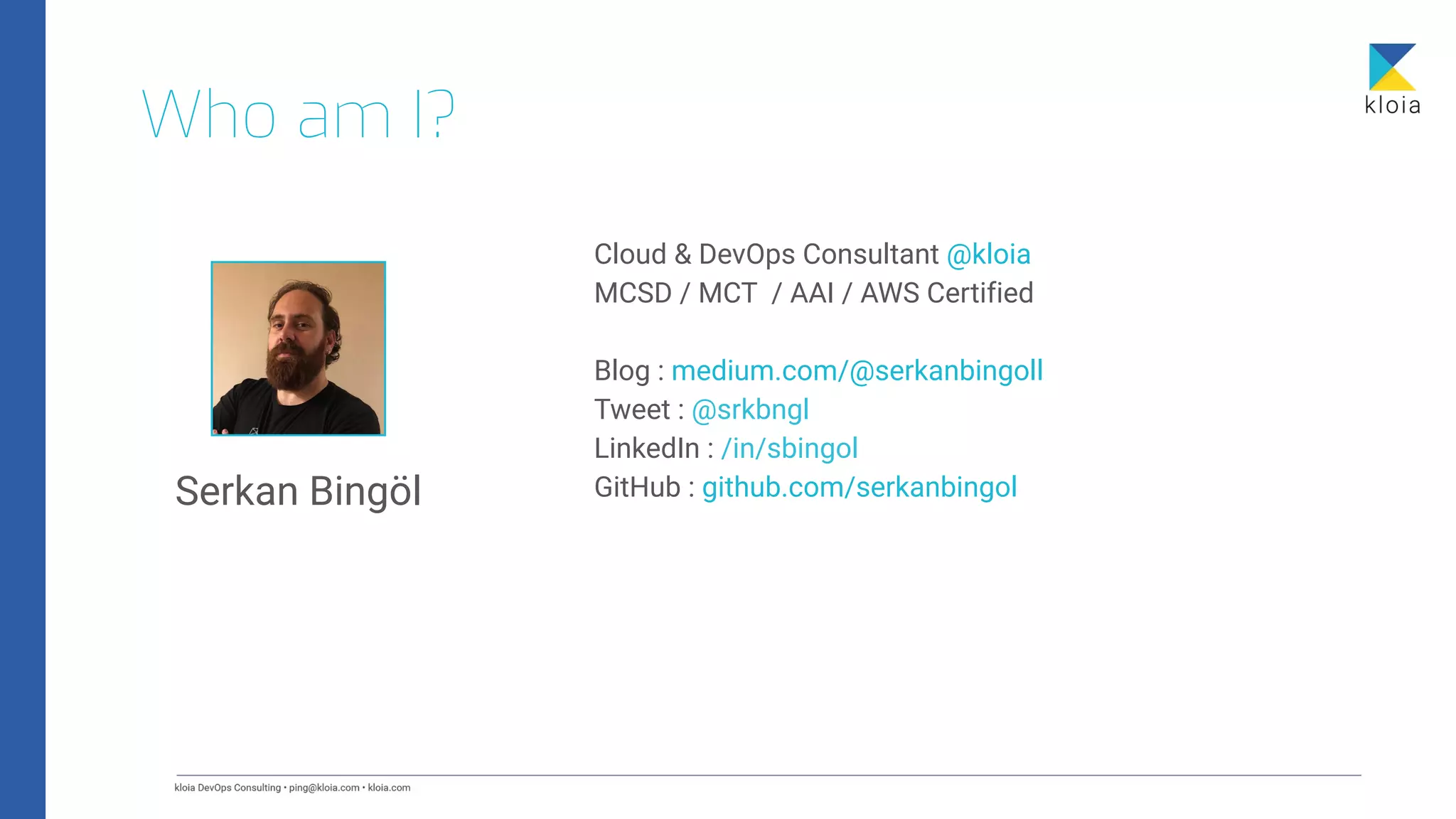 Who am I?

kloia

Serkan Bingöl

Cloud & DevOps Consultant @kloia
MCSD / MCT / AAI / AWS Certified

Blog : medium.com/@serkanbingoll
Tweet : @srkbngl
LinkedIn : /in/sbingol
GitHub : github.com/serkanbingol

kloia DevOps Consulting • ping@kloia.com • kloia.com